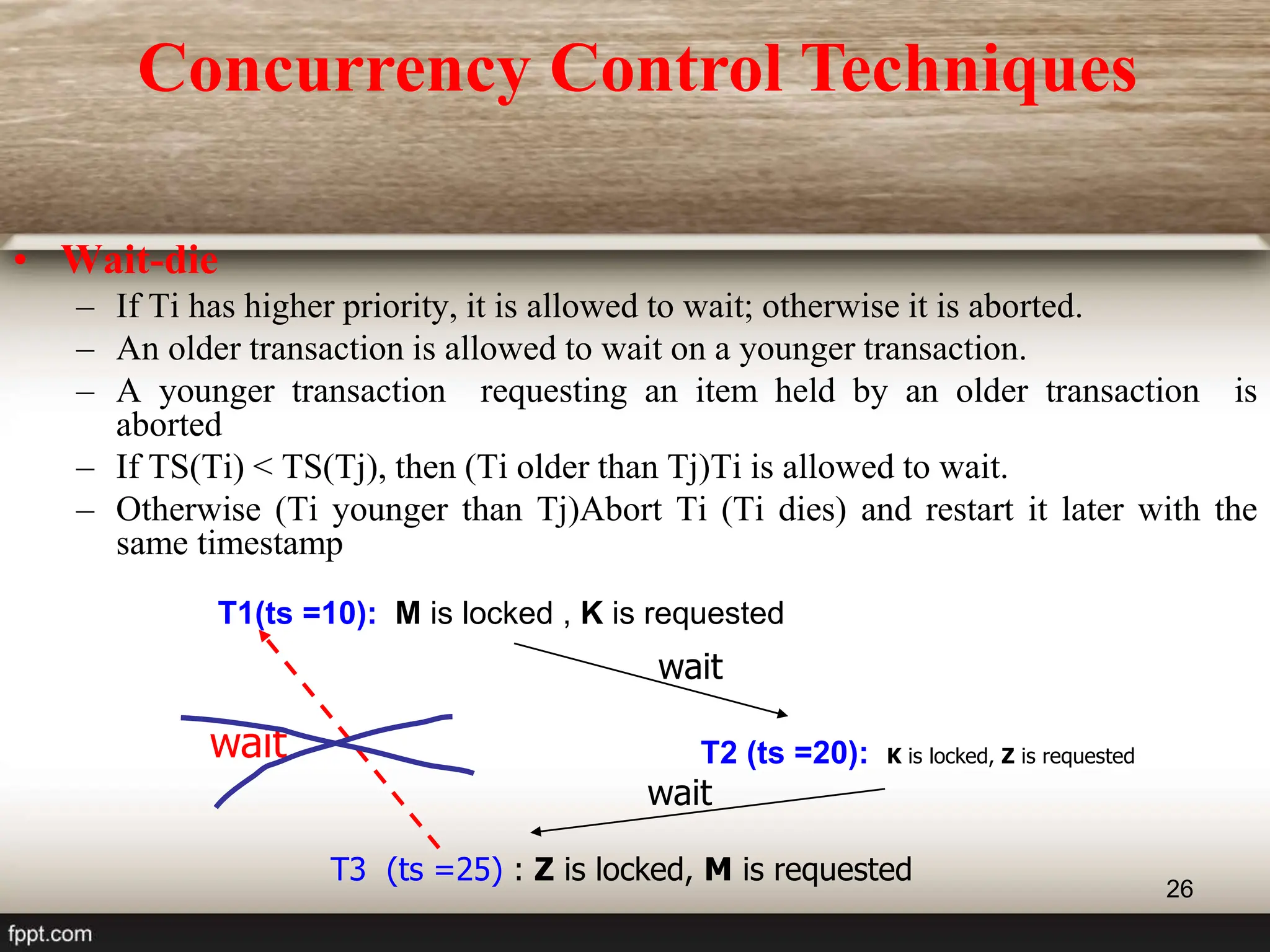 Concurrency Control Techniques

• Wait-die
– If Ti has higher priority, it is allowed to wait; otherwise it is aborted.
– An older transaction is allowed to wait on a younger transaction.
– A younger transaction requesting an item held by an older transaction is aborted
– If TS(Ti) < TS(Tj), then (Ti older than Tj)Ti is allowed to wait.
– Otherwise (Ti younger than Tj)Abort Ti (Ti dies) and restart it later with the same timestamp

T1(ts =10): M is locked , K is requested

wait

wait

T2 (ts =20): K is locked, Z is requested

wait

T3 (ts =25) : Z is locked, M is requested

26

fppt.com